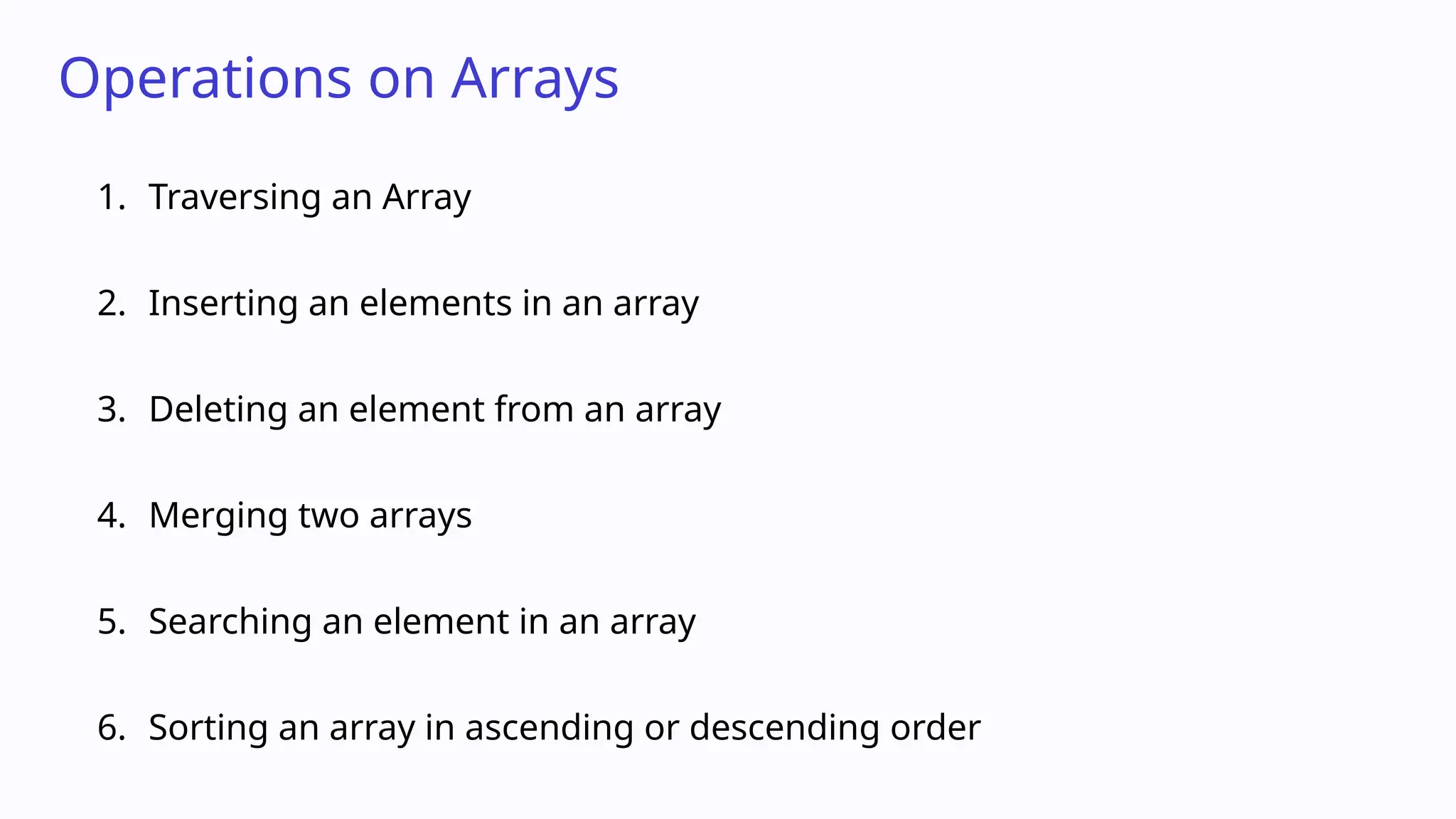 Operations on Arrays

1. Traversing an Array

2. Inserting an elements in an array

3. Deleting an element from an array

4. Merging two arrays

5. Searching an element in an array

6. Sorting an array in ascending or descending order